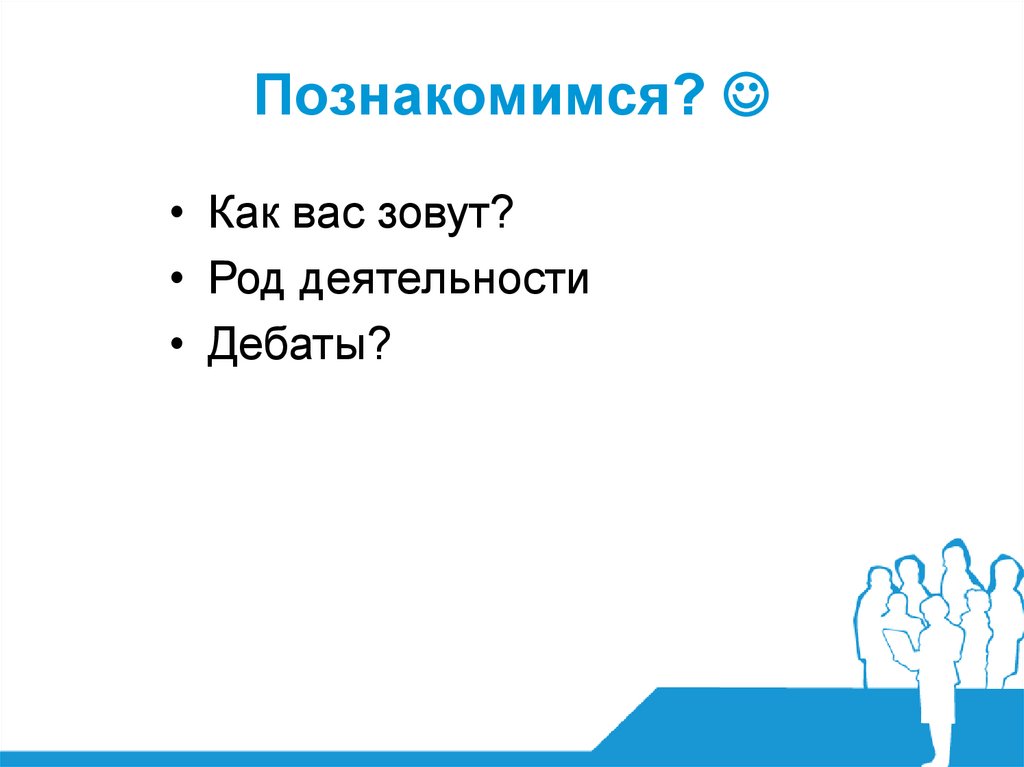 Познакомимся? ☺

• Как вас зовут?
• Род деятельности
• Дебаты?